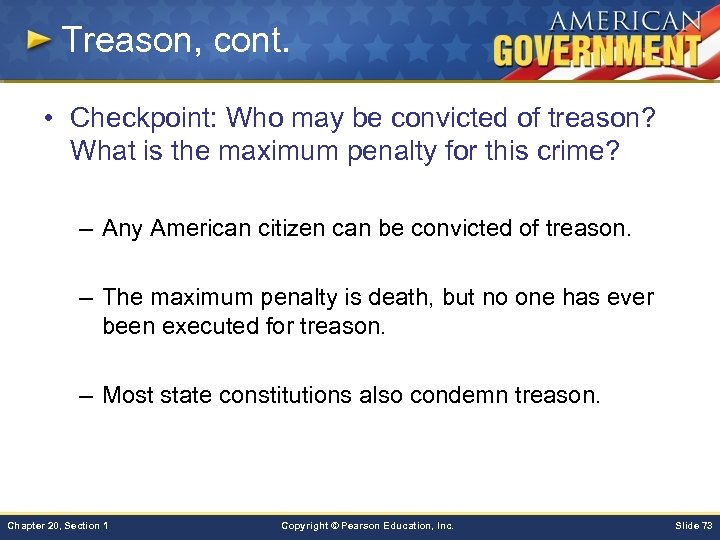 Treason, cont.

AMERICAN GOVERNMENT

• Checkpoint: Who may be convicted of treason? What is the maximum penalty for this crime?

– Any American citizen can be convicted of treason.

– The maximum penalty is death, but no one has ever been executed for treason.

– Most state constitutions also condemn treason.

Chapter 20, Section 1

Copyright © Pearson Education, Inc.

Slide 73